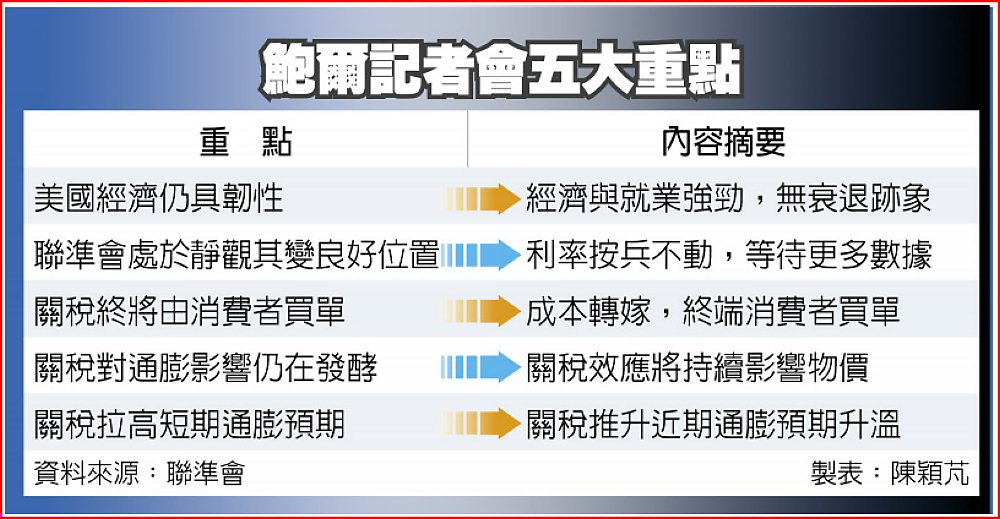 鮑爾記者會五大重點

| 重　點 | 內容摘要 |
|---|---|
| 美國經濟仍具韌性 | 經濟與就業強勁，無衰退跡象 |
| 聯準會處於靜觀其變良好位置 | 利率按兵不動，等待更多數據 |
| 關稅終將由消費者買單 | 成本轉嫁，終端消費者買單 |
| 關稅對通膨影響仍在發酵 | 關稅效應將持續影響物價 |
| 關稅拉高短期通膨預期 | 關稅推升近期通膨預期升溫 |

資料來源：聯準會

製表：陳穎芃